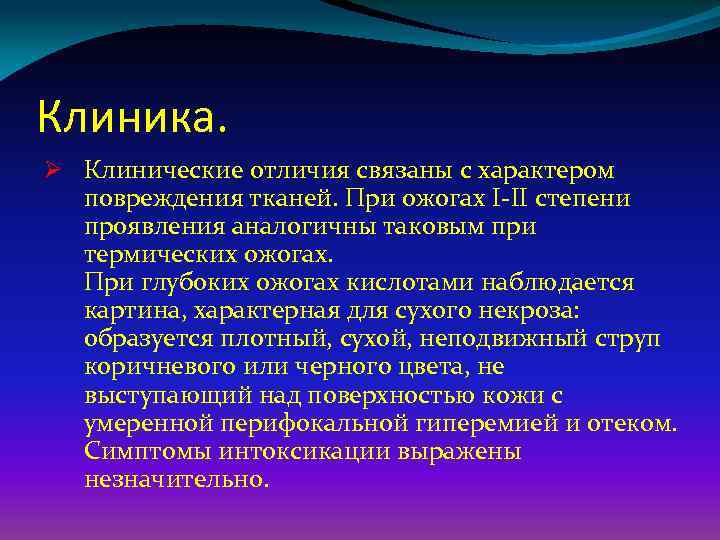 Клиника.

Клинические отличия связаны с характером повреждения тканей. При ожогах I-II степени проявления аналогичны таковым при термических ожогах.
При глубоких ожогах кислотами наблюдается картина, характерная для сухого некроза: образуется плотный, сухой, неподвижный струп коричневого или черного цвета, не выступающий над поверхностью кожи с умеренной перифокальной гиперемией и отеком. Симптомы интоксикации выражены незначительно.